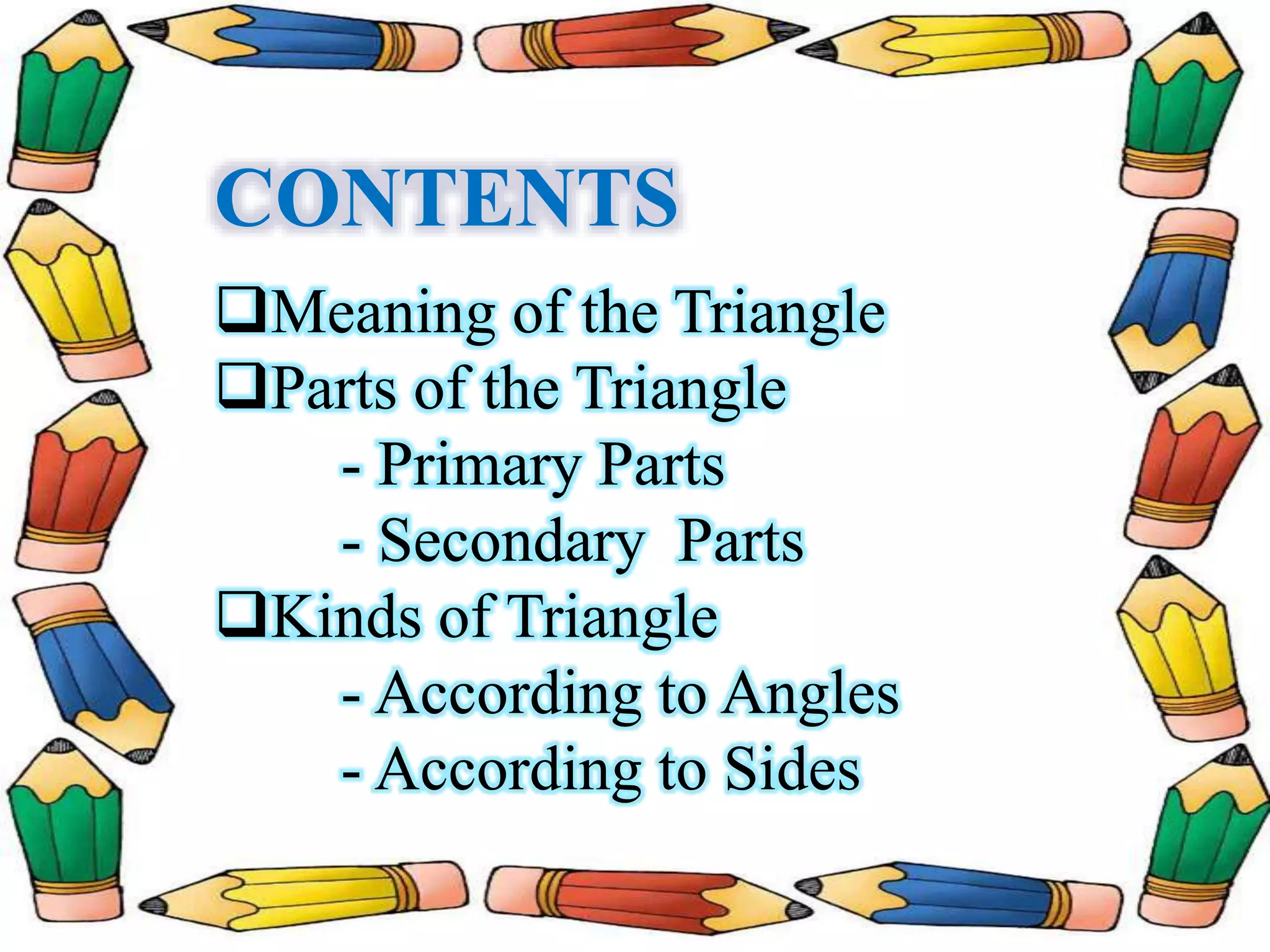 CONTENTS

❑Meaning of the Triangle
❑Parts of the Triangle
- Primary Parts
- Secondary Parts
❑Kinds of Triangle
- According to Angles
- According to Sides